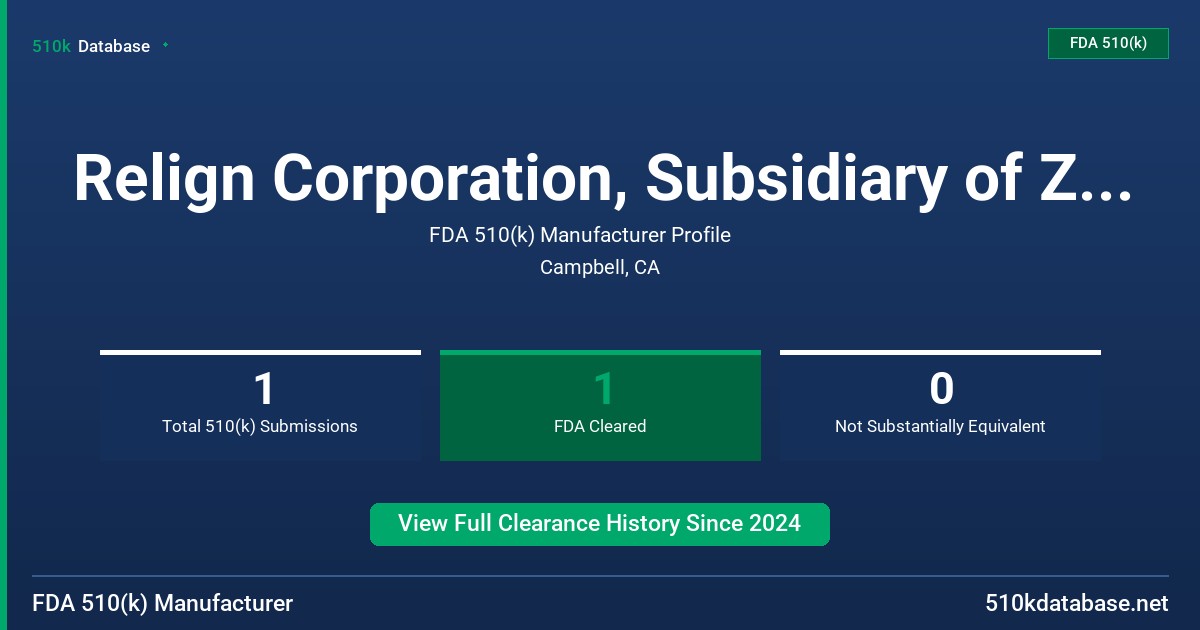 510k Database

FDA 510(k)

Relign Corporation, Subsidiary of Z...

FDA 510(k) Manufacturer Profile

Campbell, CA

1
Total 510(k) Submissions

1
FDA Cleared

0
Not Substantially Equivalent

View Full Clearance History Since 2024

FDA 510(k) Manufacturer

510kdatabase.net